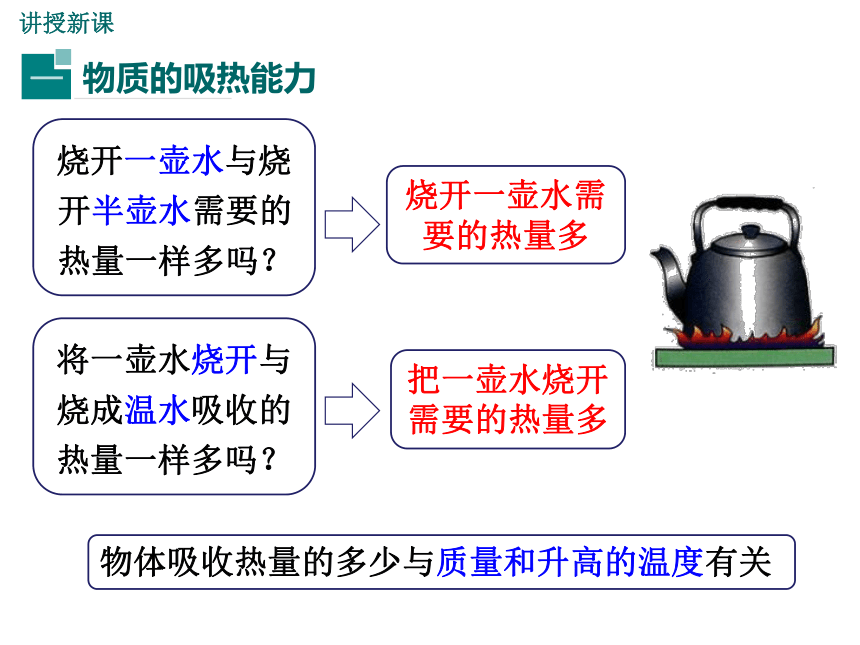 讲授新课

一 物质的吸热能力

烧开一壶水与烧开半壶水需要的热量一样多吗？

烧开一壶水需要的热量多

将一壶水烧开与烧成温水吸收的热量一样多吗？

把一壶水烧开需要的热量多

物体吸收热量的多少与质量和升高的温度有关